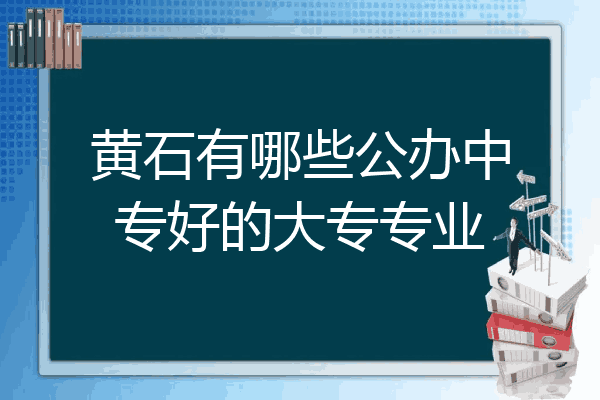 黄石有哪些公办中专好的大专专业